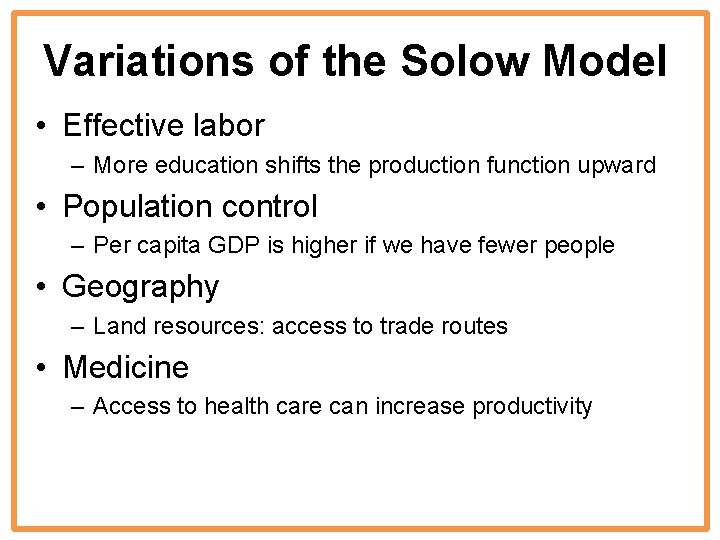 Variations of the Solow Model

• Effective labor
– More education shifts the production function upward

• Population control
– Per capita GDP is higher if we have fewer people

• Geography
– Land resources: access to trade routes

• Medicine
– Access to health care can increase productivity